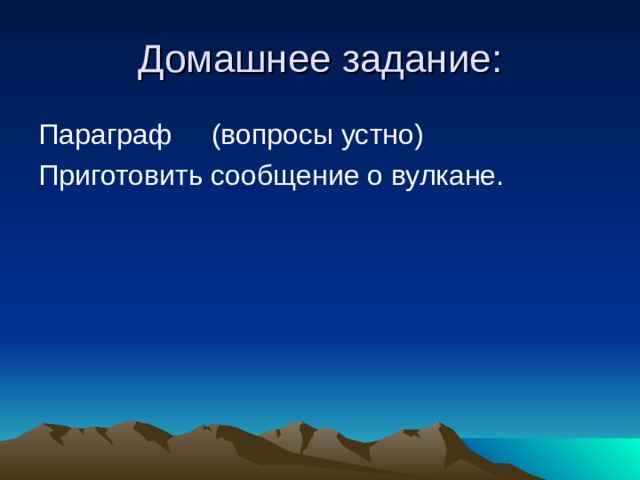 Домашнее задание:

Параграф (вопросы устно)

Приготовить сообщение о вулкане.